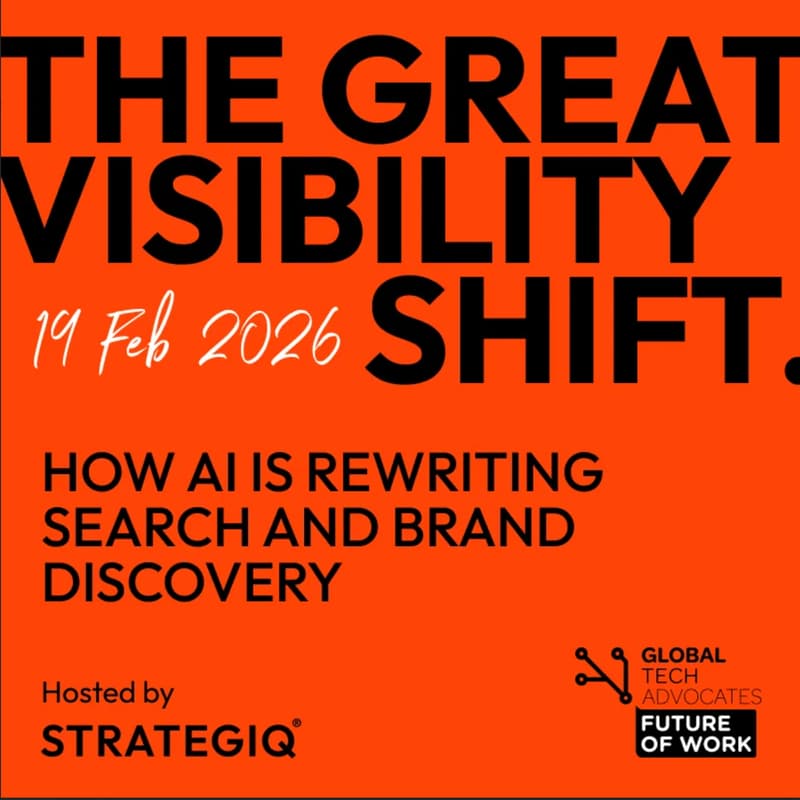 THE GREAT VISIBILITY SHIFT.

19 Feb 2026

HOW AI IS REWRITING SEARCH AND BRAND DISCOVERY

Hosted by
STRATEGIQ®

GLOBAL TECH ADVOCATES
FUTURE OF WORK